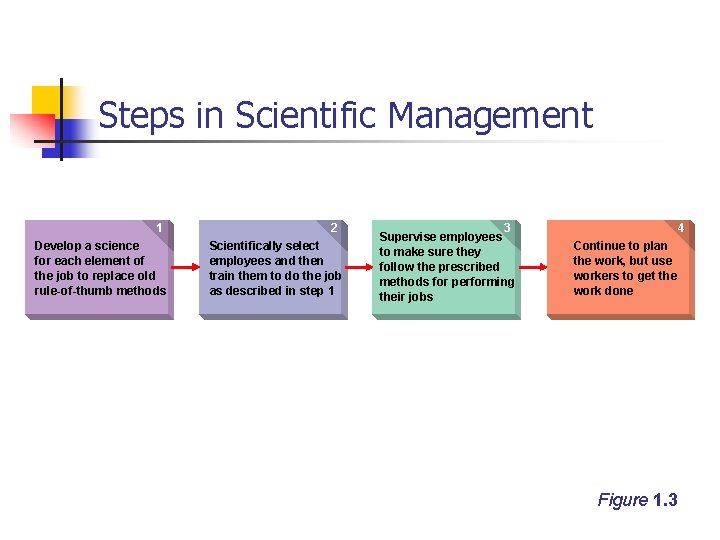 Steps in Scientific Management

1
Develop a science for each element of the job to replace old rule-of-thumb methods

2
Scientifically select employees and then train them to do the job as described in step 1

3
Supervise employees to make sure they follow the prescribed methods for performing their jobs

4
Continue to plan the work, but use workers to get the work done

Figure 1.3